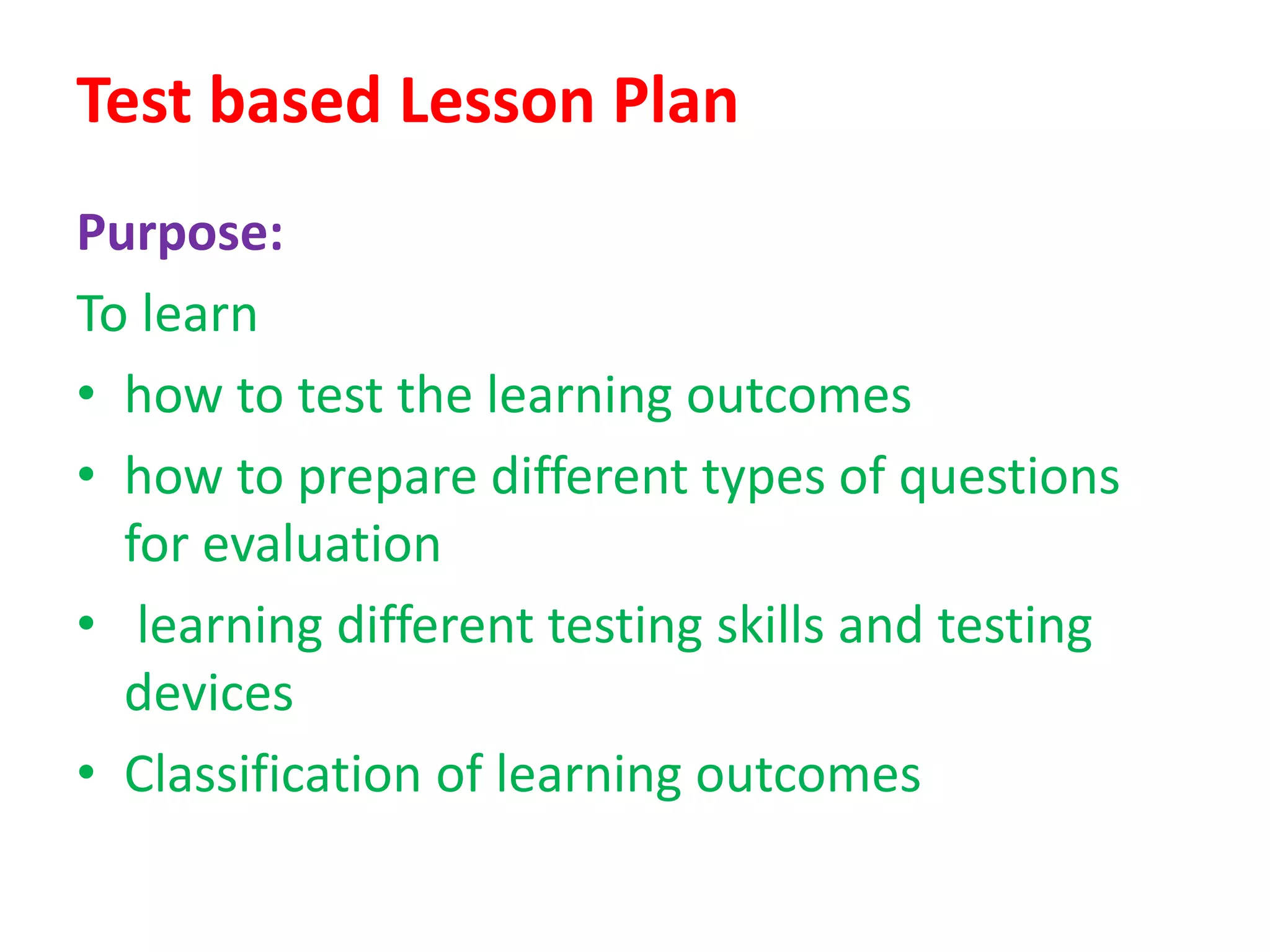 Test based Lesson Plan

Purpose:

To learn

• how to test the learning outcomes
• how to prepare different types of questions for evaluation
• learning different testing skills and testing devices
• Classification of learning outcomes